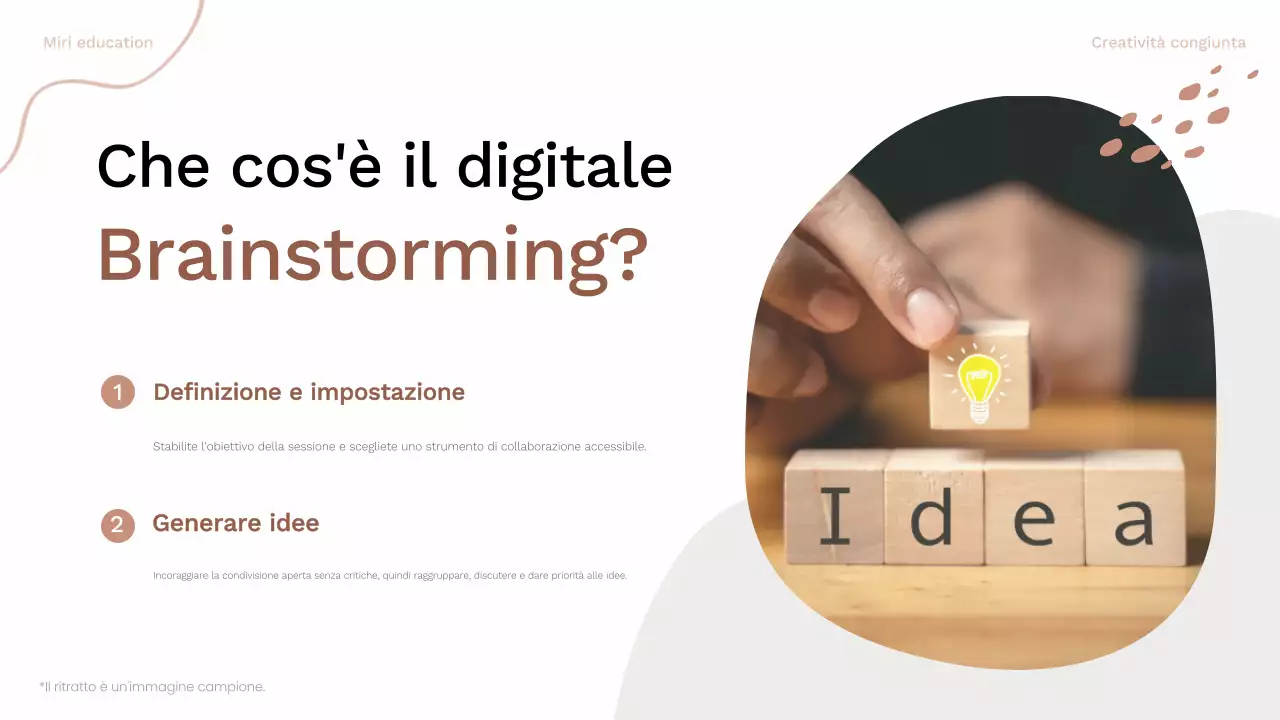 Miri education

Creatività congiunta

Che cos'è il digitale Brainstorming?

1 Definizione e impostazione

Stabilite l'obiettivo della sessione e scegliete uno strumento di collaborazione accessibile.

2 Generare idee

Incoraggiare la condivisione aperta senza critiche, quindi raggruppare, discutere e dare priorità alle idee.

Idea

*Il ritratto è un'immagine campione.